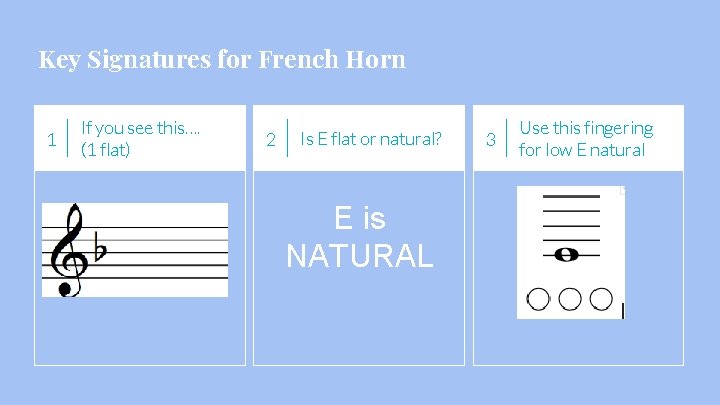 Key Signatures for French Horn

1 If you see this.... (1 flat)

2 Is E flat or natural?

E is NATURAL

3 Use this fingering for low E natural